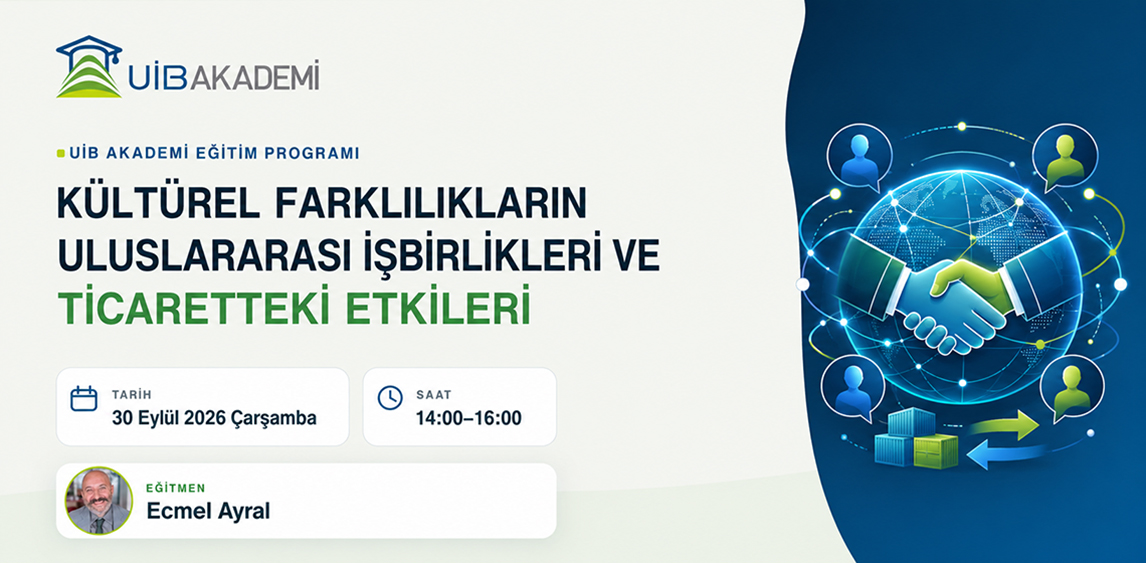 UİB AKADEMİ

UİB AKADEMİ EĞİTİM PROGRAMI

KÜLTÜREL FARKLILIKLARIN ULUSLARARASI İŞBİRLİKLERİ VE TİCARETTEKİ ETKİLERİ

TARİH
30 Eylül 2026 Çarşamba

SAAT
14:00–16:00

EĞİTMEN
Ecmel Ayral